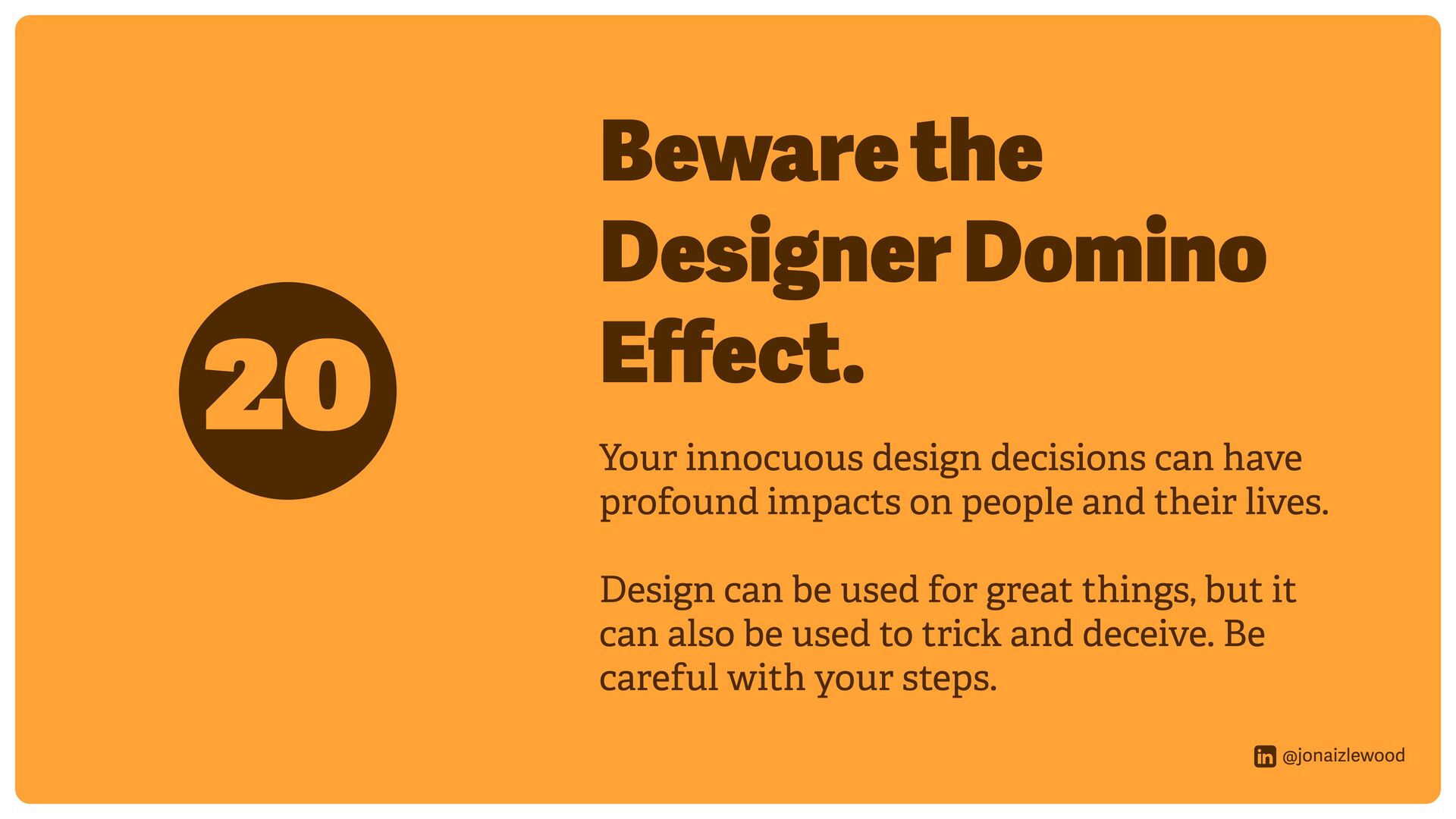 20

Beware the Designer Domino Effect.

Your innocuous design decisions can have profound impacts on people and their lives.

Design can be used for great things, but it can also be used to trick and deceive. Be careful with your steps.

in @jonaizlewood